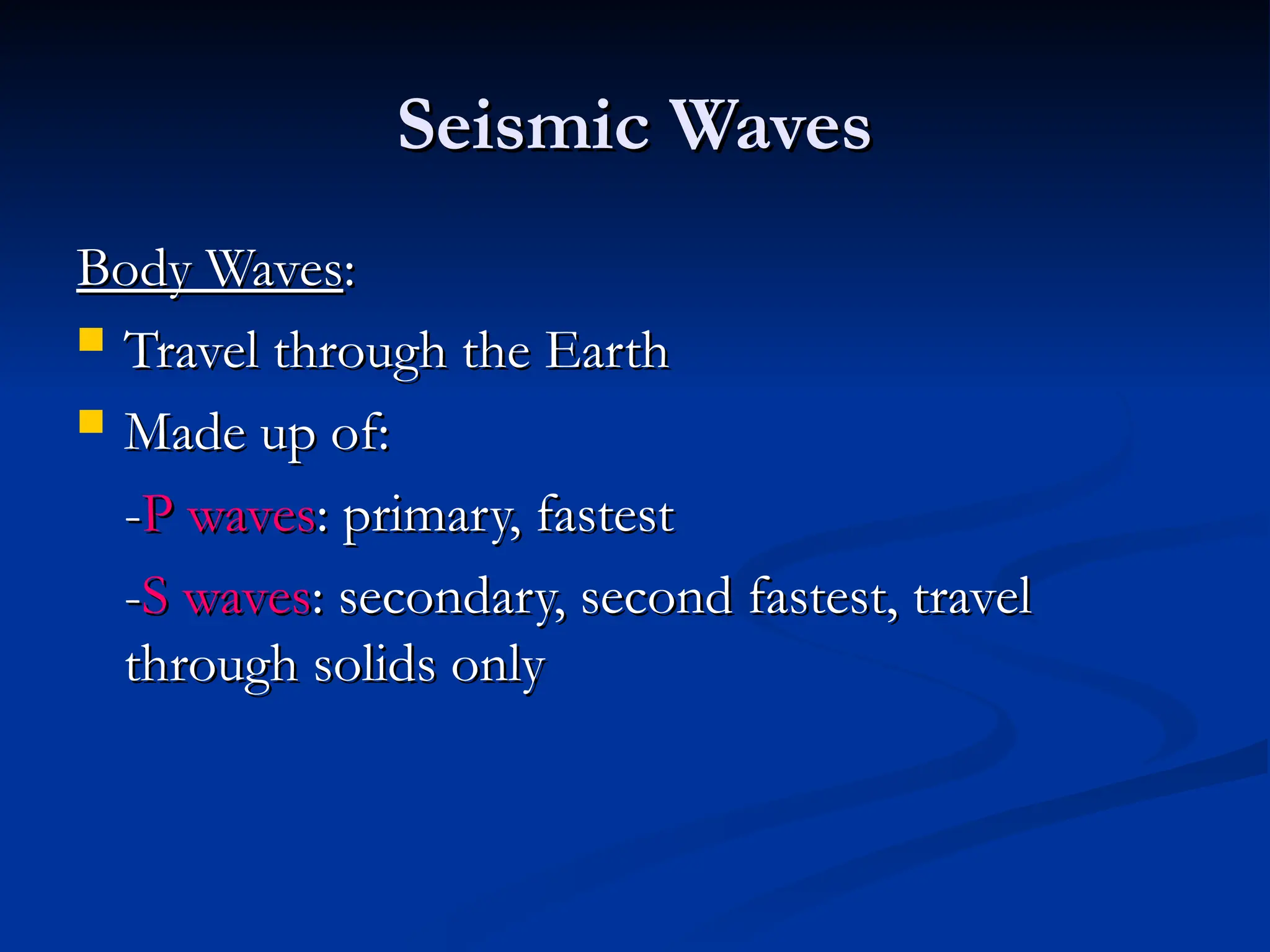 Seismic Waves

Body Waves:

Travel through the Earth

Made up of:

-P waves: primary, fastest

-S waves: secondary, second fastest, travel through solids only